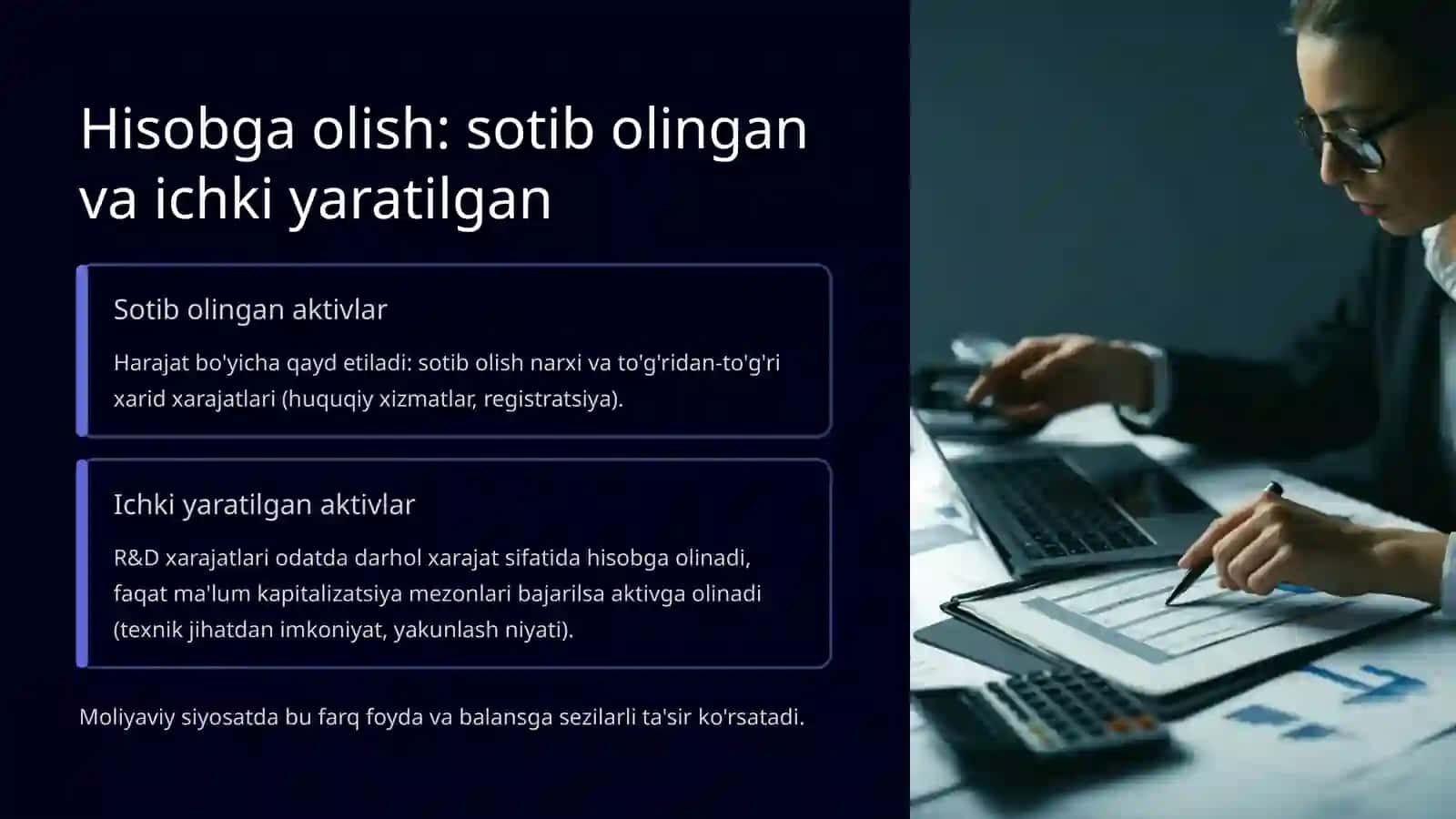 Hisobga olish: sotib olingan va ichki yaratilgan

Sotib olingan aktivlar

Harajat bo'yicha qayd etiladi: sotib olish narxi va to'g'ridan-to'g'ri xarid xarajatlari (huquqiy xizmatlar, registratsiya).

Ichki yaratilgan aktivlar

R&D xarajatlari odatda darhol xarajat sifatida hisobga olinadi, faqat ma'lum kapitalizatsiya mezonlari bajarilsa aktivga olinadi (texnik jihatdan imkoniyat, yakunlash niyati).

Moliyaviy siyosatda bu farq foyda va balansga sezilarli ta'sir ko'rsatadi.